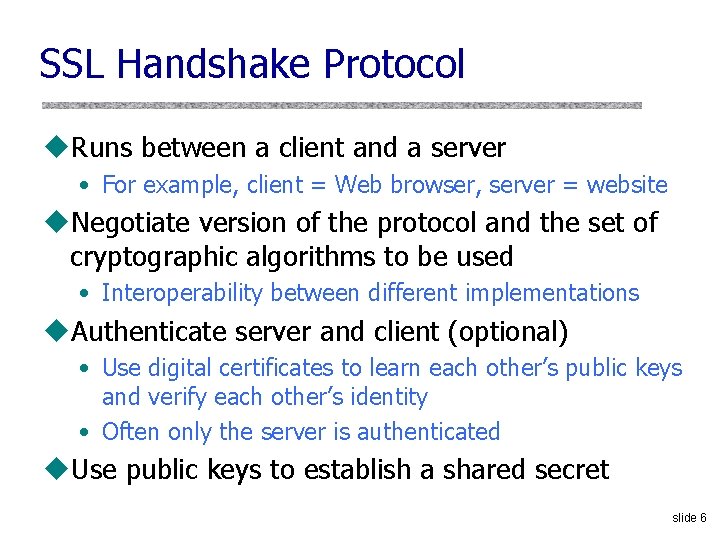 SSL Handshake Protocol

◆Runs between a client and a server
• For example, client = Web browser, server = website

◆Negotiate version of the protocol and the set of cryptographic algorithms to be used
• Interoperability between different implementations

◆Authenticate server and client (optional)
• Use digital certificates to learn each other's public keys and verify each other's identity
• Often only the server is authenticated

◆Use public keys to establish a shared secret

slide 6